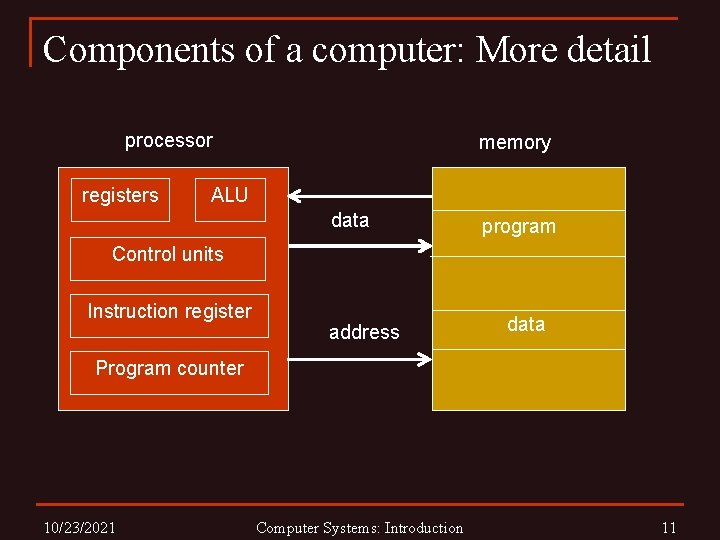 Components of a computer: More detail

processor

registers

ALU

Control units

Instruction register

Program counter

data

address

memory

program

data

10/23/2021

Computer Systems: Introduction

11